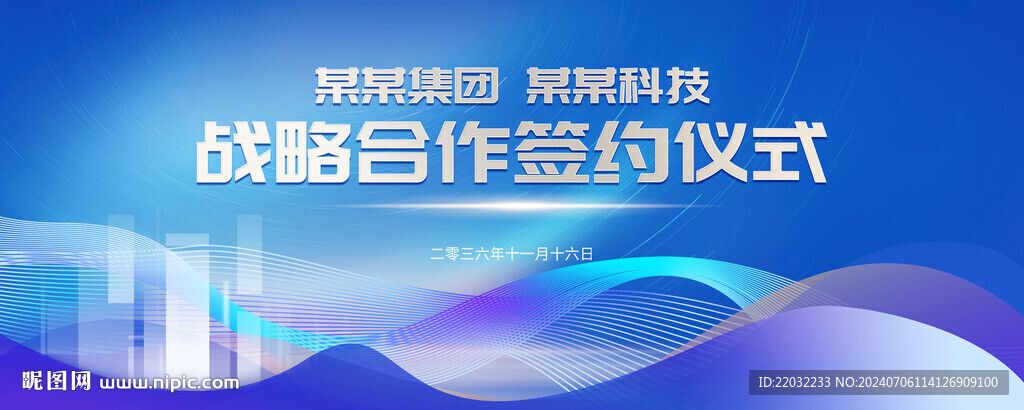 某某集团 某某科技
战略合作签约仪式

二零三六年十一月十六日

昵图网 www.nipic.com

ID:22032233 NO:20240706114126909100